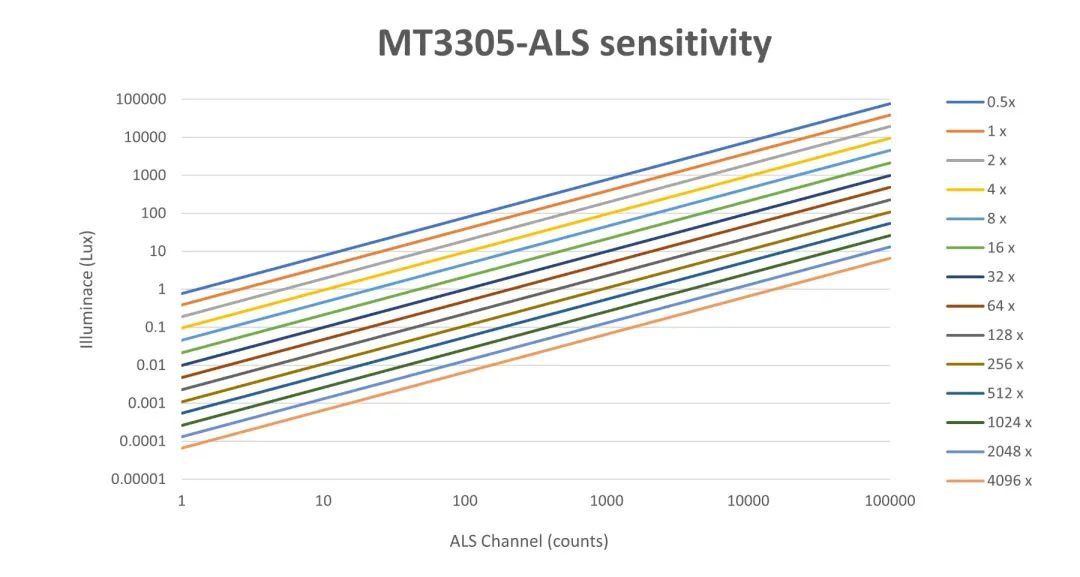 MT3305-ALS sensitivity

Illuminace (Lux)

100000
10000
1000
100
10
1
0.1
0.01
0.001
0.0001
0.00001

1
10
100
1000
10000
100000

ALS Channel (counts)

0.5x
1 x
2 x
4 x
8 x
16 x
32 x
64 x
128 x
256 x
512 x
1024 x
2048 x
4096 x